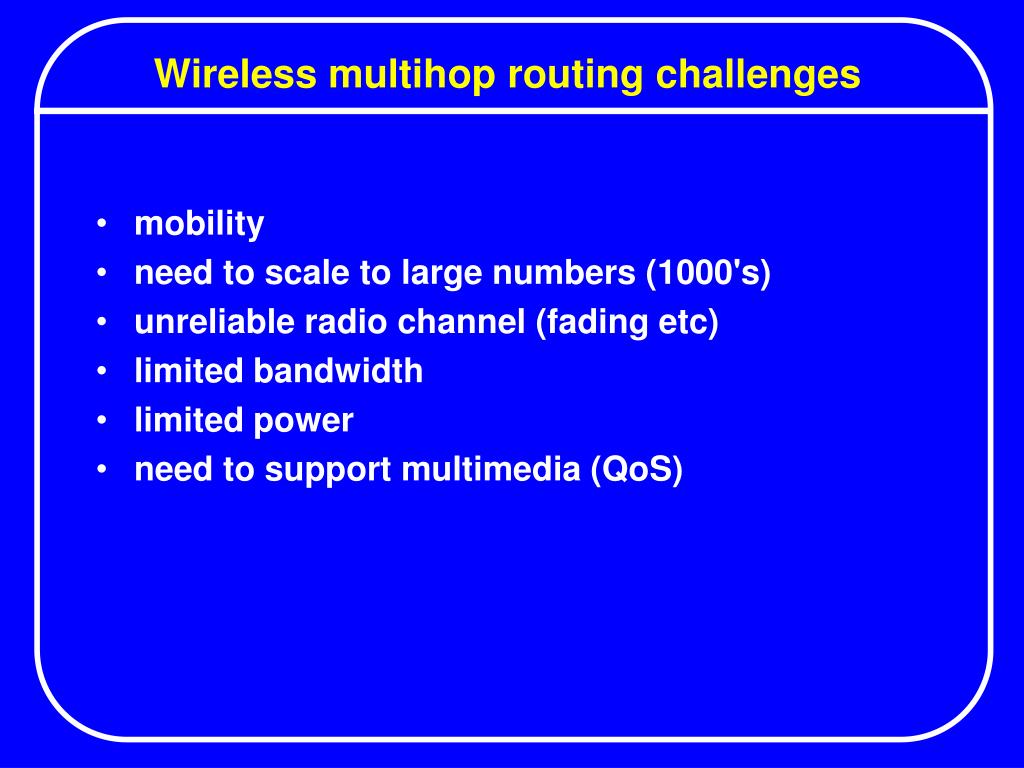 Wireless multihop routing challenges

• mobility
• need to scale to large numbers (1000's)
• unreliable radio channel (fading etc)
• limited bandwidth
• limited power
• need to support multimedia (QoS)